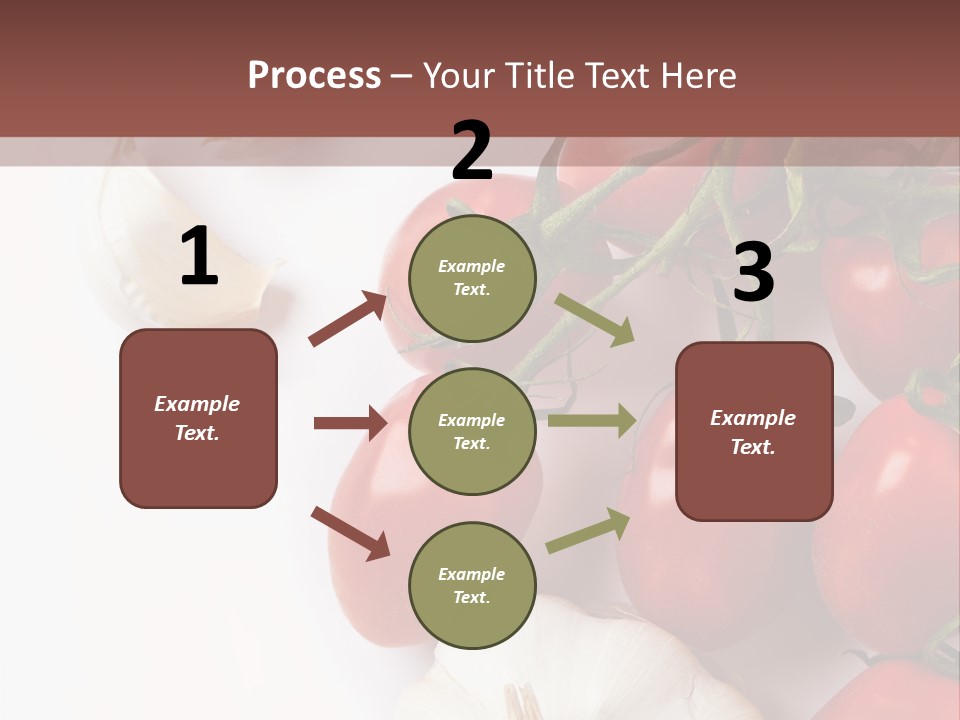 Process – Your Title Text Here

1

Example Text.

2

Example Text.

Example Text.

Example Text.

3

Example Text.